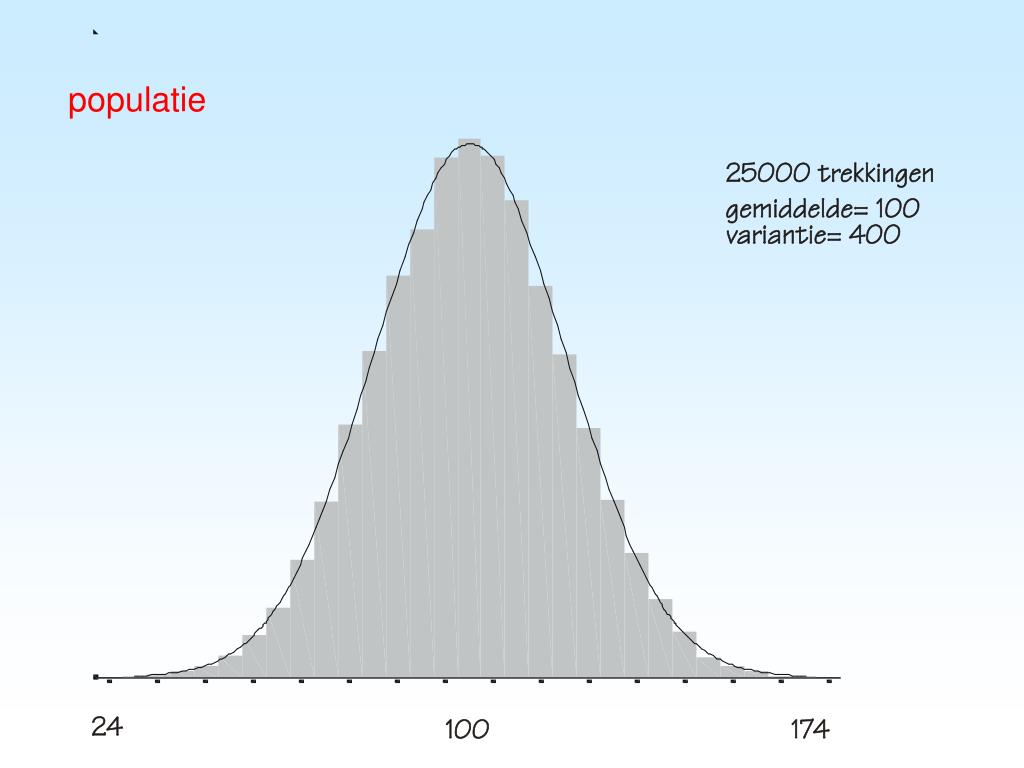 populatie

25000 trekkingen
gemiddelde= 100
variantie= 400

24

100

174